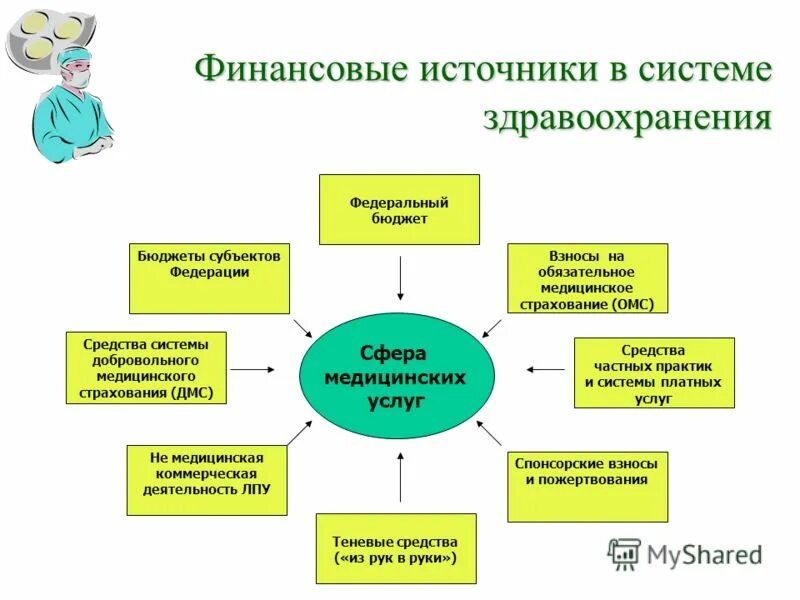 Финансовые источники в системе здравоохранения

Федеральный бюджет

Бюджеты субъектов Федерации

Взносы на обязательное медицинское страхование (ОМС)

Средства системы добровольного медицинского страхования (ДМС)

Сфера медицинских услуг

Средства частных практик и системы платных услуг

Не медицинская коммерческая деятельность ЛПУ

Спонсорские взносы и пожертвования

Теневые средства («из рук в руки»)

MyShared